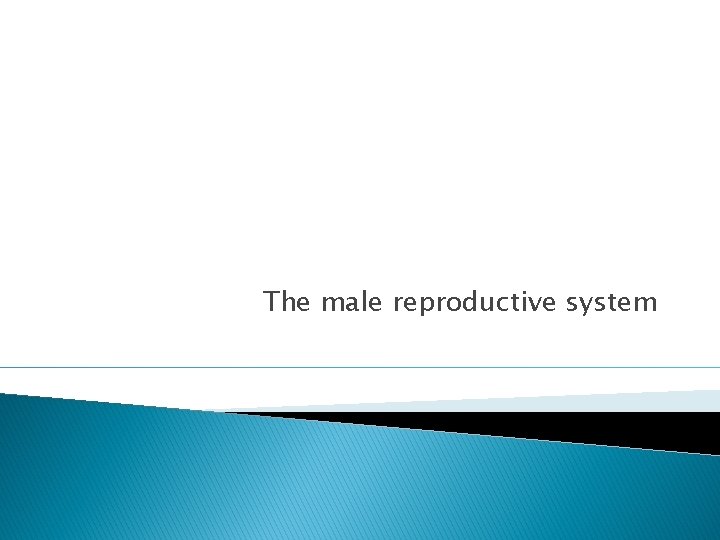 The male reproductive system